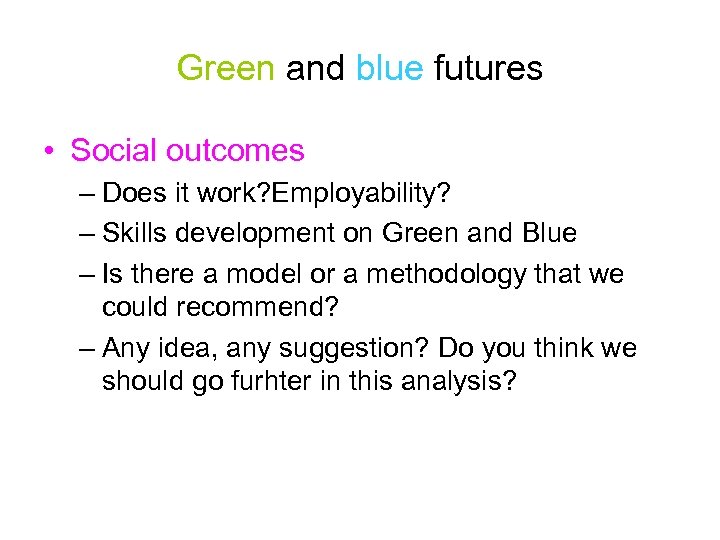 Green and blue futures

• Social outcomes
– Does it work?Employability?
– Skills development on Green and Blue
– Is there a model or a methodology that we could recommend?
– Any idea, any suggestion? Do you think we should go furhter in this analysis?